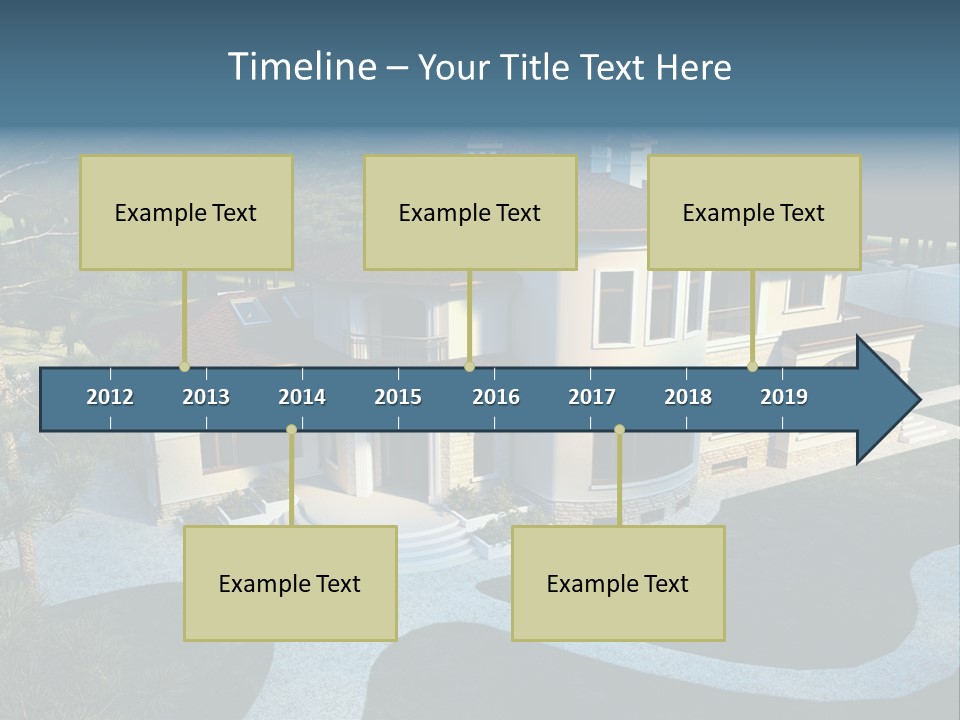 Timeline – Your Title Text Here

Example Text

Example Text

Example Text

2012 2013 2014 2015 2016 2017 2018 2019

Example Text

Example Text